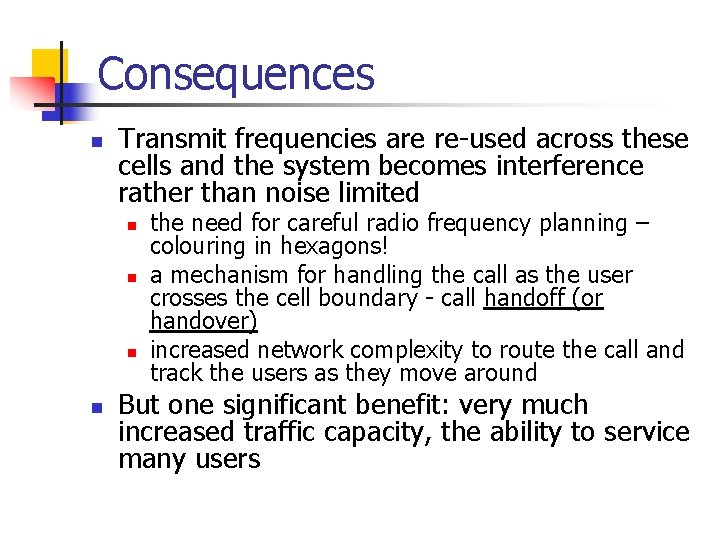 Consequences

Transmit frequencies are re-used across these cells and the system becomes interference rather than noise limited

the need for careful radio frequency planning – colouring in hexagons!

a mechanism for handling the call as the user crosses the cell boundary - call handoff (or handover)

increased network complexity to route the call and track the users as they move around

But one significant benefit: very much increased traffic capacity, the ability to service many users